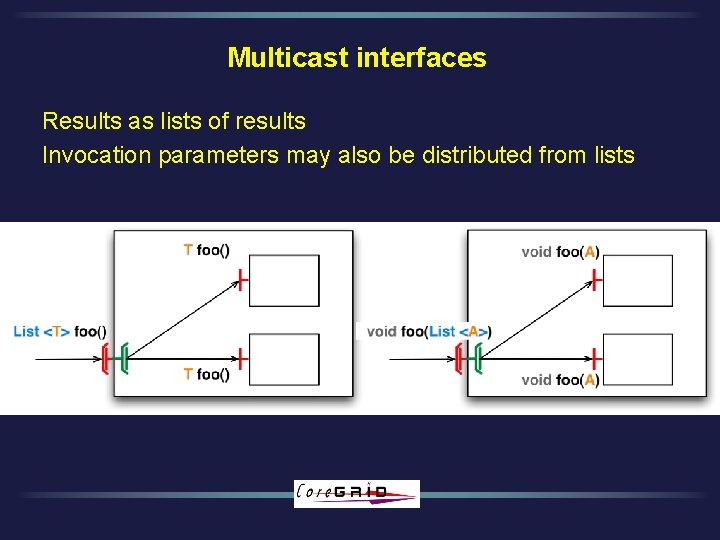 Multicast interfaces

Results as lists of results
Invocation parameters may also be distributed from lists

T foo()

List <T> foo()

T foo()

void foo(A)

void foo(List <A>)

void foo(A)

CoreGRID